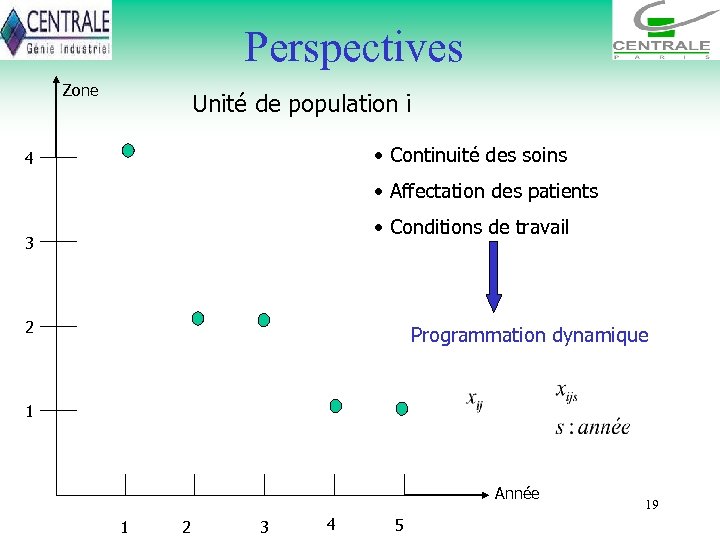 CENTRALE
Génie Industriel

Perspectives

CENTRALE
PARIS

Zone

Unité de population i

4
3
2
1

• Continuité des soins
• Affectation des patients
• Conditions de travail

Programmation dynamique

$x_{ij}$

$x_{ijs}$
$s : année$

Année

1 2 3 4 5

19